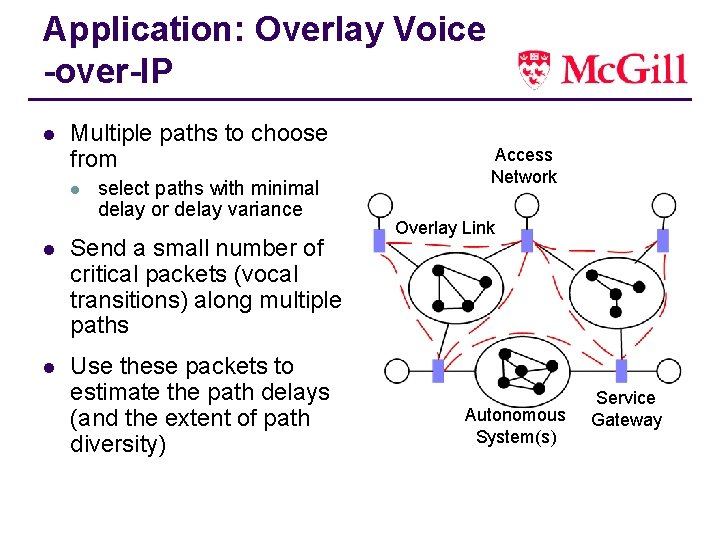 Application: Overlay Voice -over-IP

McGill

- Multiple paths to choose from
  - select paths with minimal delay or delay variance
- Send a small number of critical packets (vocal transitions) along multiple paths
- Use these packets to estimate the path delays (and the extent of path diversity)

Access Network

Overlay Link

Autonomous System(s)

Service Gateway